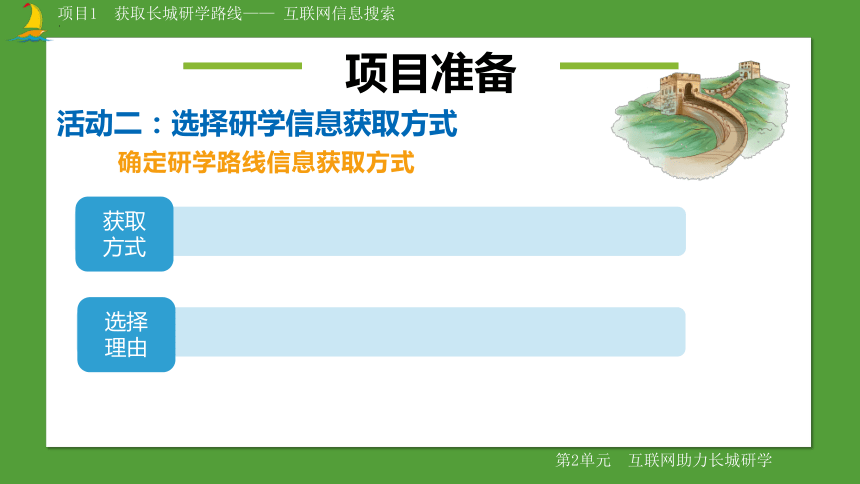 项目1 获取长城研学路线—— 互联网信息搜索

项目准备

活动二：选择研学信息获取方式

确定研学路线信息获取方式

获取方式

选择理由

第2单元 互联网助力长城研学